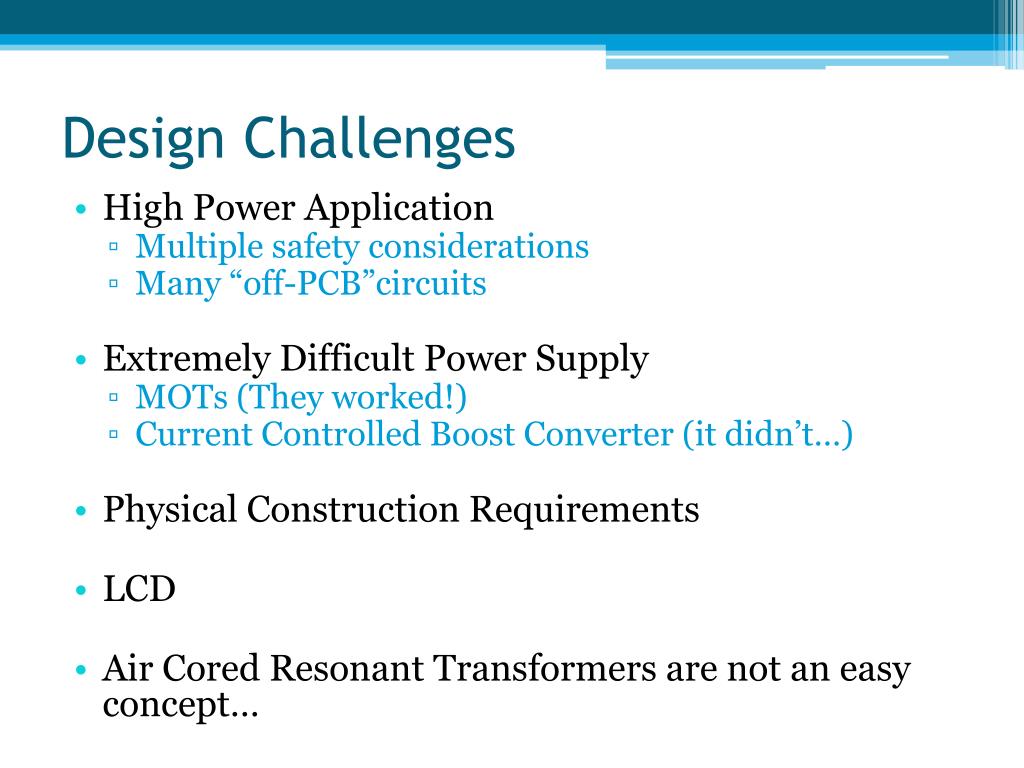 Design Challenges

• High Power Application
▫ Multiple safety considerations
▫ Many “off-PCB”circuits

• Extremely Difficult Power Supply
▫ MOTs (They worked!)
▫ Current Controlled Boost Converter (it didn’t…)

• Physical Construction Requirements

• LCD

• Air Cored Resonant Transformers are not an easy concept…